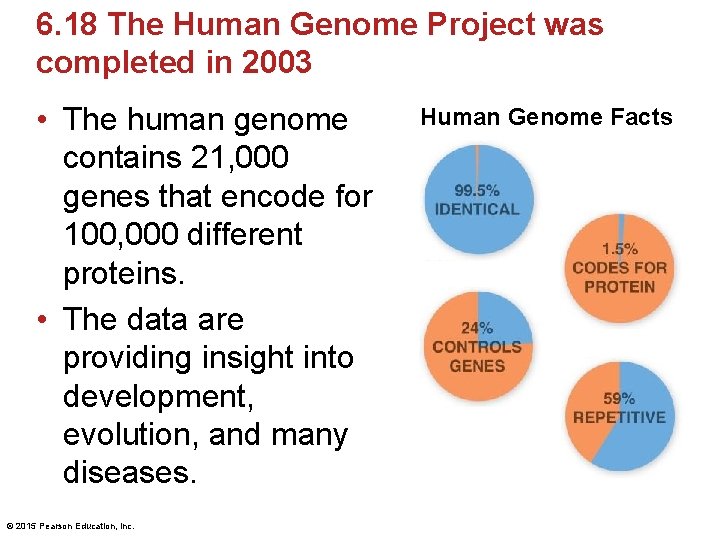 6.18 The Human Genome Project was completed in 2003

• The human genome contains 21,000 genes that encode for 100,000 different proteins.

• The data are providing insight into development, evolution, and many diseases.

Human Genome Facts

99.5% IDENTICAL

1.5% CODES FOR PROTEIN

24% CONTROLS GENES

59% REPETITIVE

© 2015 Pearson Education, Inc.